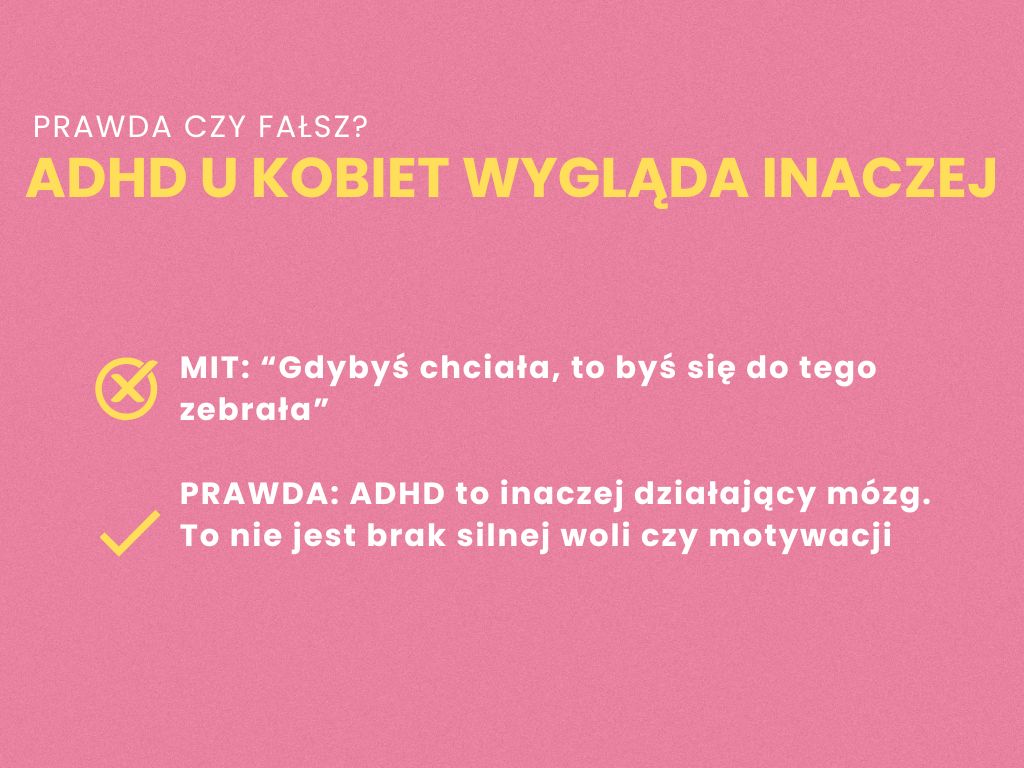 PRAWDA CZY FAŁSZ?
ADHD U KOBIET WYGLĄDA INACZEJ

MIT: “Gdybyś chciała, to byś się do tego zebrała”

PRAWDA: ADHD to inaczej działający mózg. To nie jest brak silnej woli czy motywacji